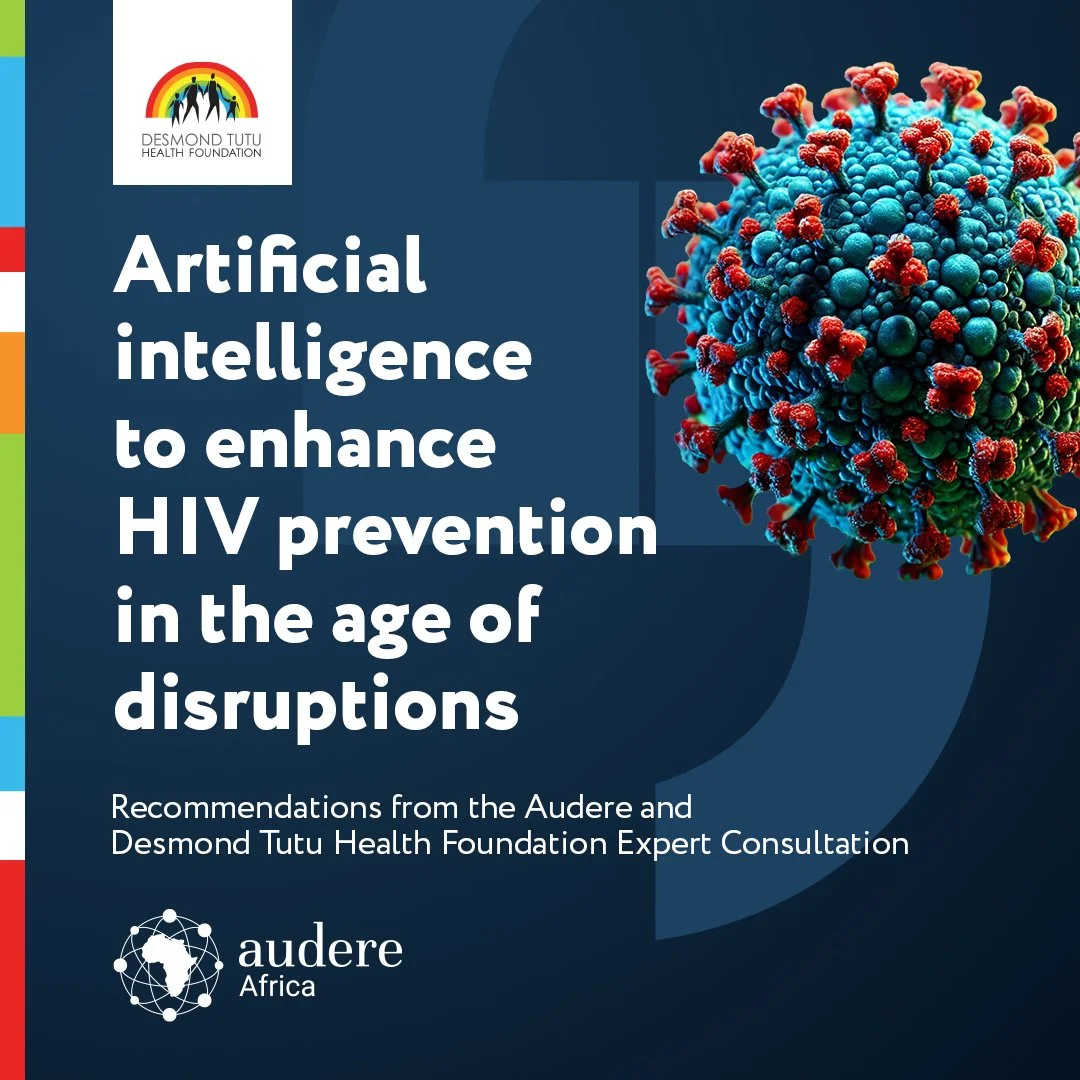 DESMOND TUTU
HEALTH FOUNDATION

Artificial intelligence to enhance HIV prevention in the age of disruptions

Recommendations from the Audere and Desmond Tutu Health Foundation Expert Consultation

audere
Africa